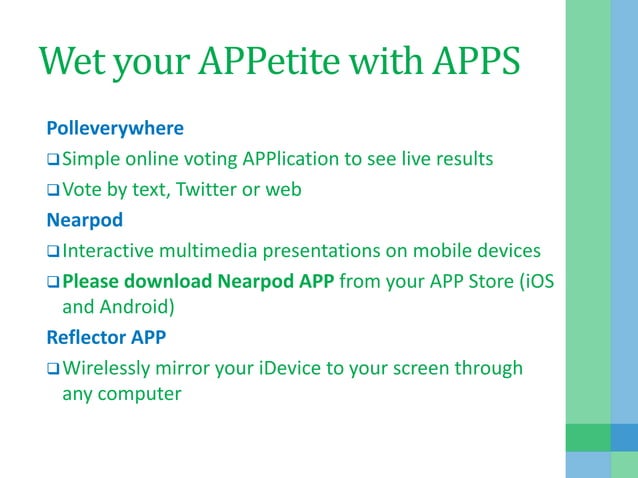 Wet your APPetite with APPS

Polleverywhere

❑ Simple online voting APPlication to see live results

❑ Vote by text, Twitter or web

Nearpod

❑ Interactive multimedia presentations on mobile devices

❑ Please download Nearpod APP from your APP Store (iOS and Android)

Reflector APP

❑ Wirelessly mirror your iDevice to your screen through any computer